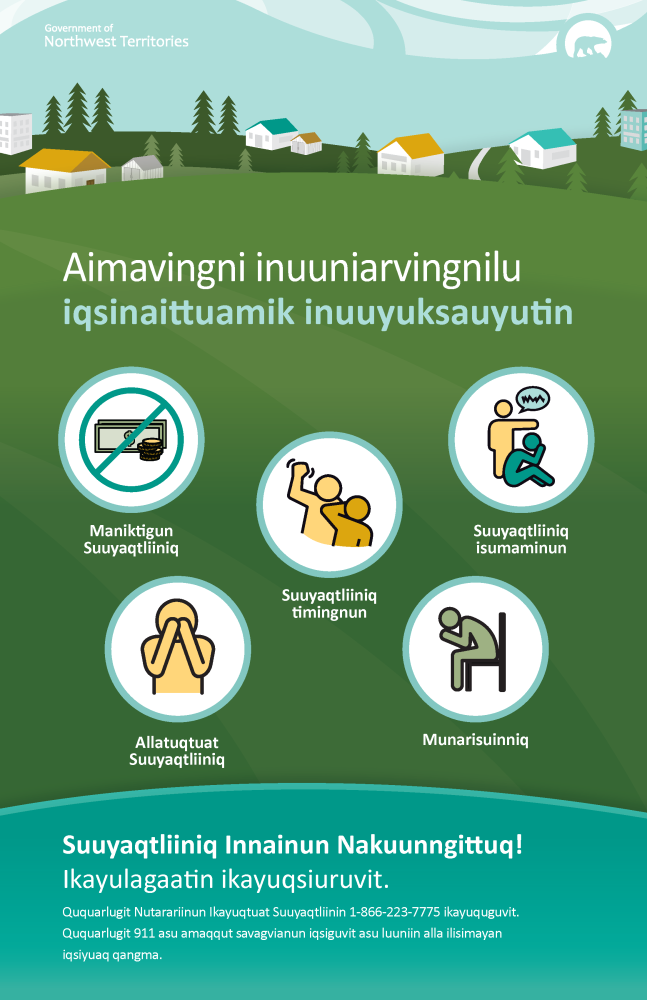 Government of
Northwest Territories

Aimavingni inuuniarvingnilu
iqsinaittuamik inuuyuksauyutin

Maniktigun Suuyaqtliiniq

Suuyaqtliiniq timingnun

Suuyaqtliiniq isumaminun

Allatuqtuat Suuyaqtliiniq

Munarisuinniq

Suuyaqtliiniq Innainun Nakuunngittuq!
Ikayulagaatin ikayuqsiuruvit.

Ququarlugit Nutarariinun Ikayuqtuat Suuyaqtliinin 1-866-223-7775 ikayuquguvit.
Ququarlugit 911 asu amaqqut savagvianun iqsiguvit asu luuniin alla ilisimayan iqsiyuaq qangma.